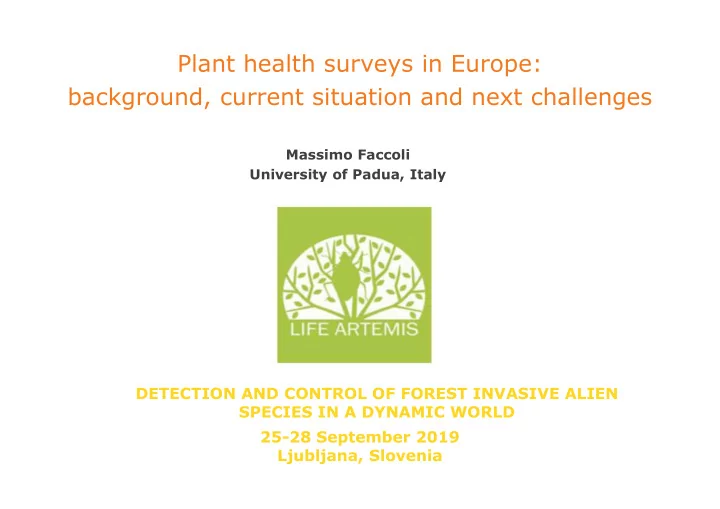 Plant health surveys in Europe:
background, current situation and next challenges

Massimo Faccoli
University of Padua, Italy

LIFE ARTEMIS

DETECTION AND CONTROL OF FOREST INVASIVE ALIEN SPECIES IN A DYNAMIC WORLD

25-28 September 2019
Ljubljana, Slovenia